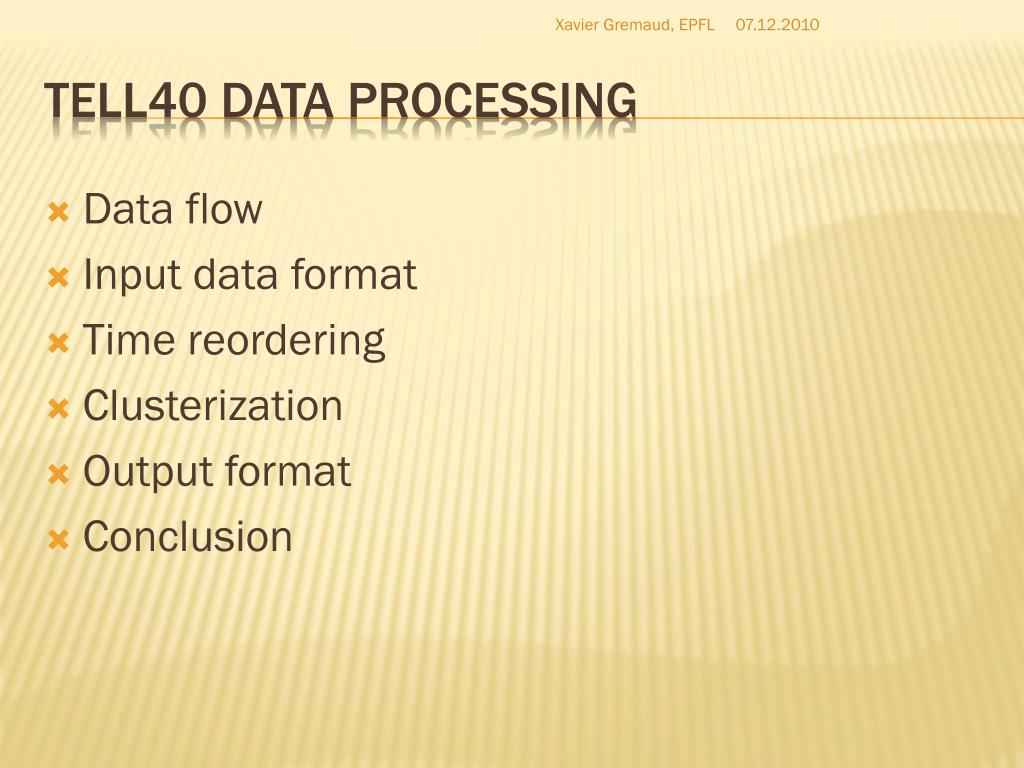 Xavier Gremaud, EPFL 07.12.2010

TELL40 DATA PROCESSING

Data flow
Input data format
Time reordering
Clusterization
Output format
Conclusion